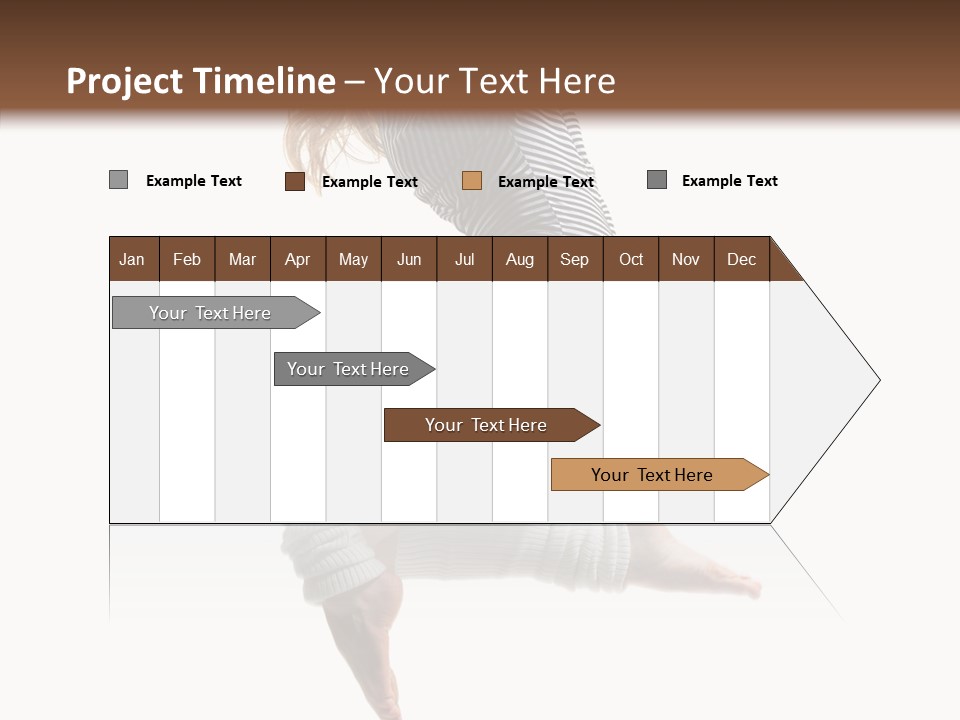 Project Timeline – Your Text Here

Example Text
Example Text
Example Text
Example Text

| Jan | Feb | Mar | Apr | May | Jun | Jul | Aug | Sep | Oct | Nov | Dec |
|---|---|---|---|---|---|---|---|---|---|---|---|

Your Text Here
Your Text Here
Your Text Here
Your Text Here